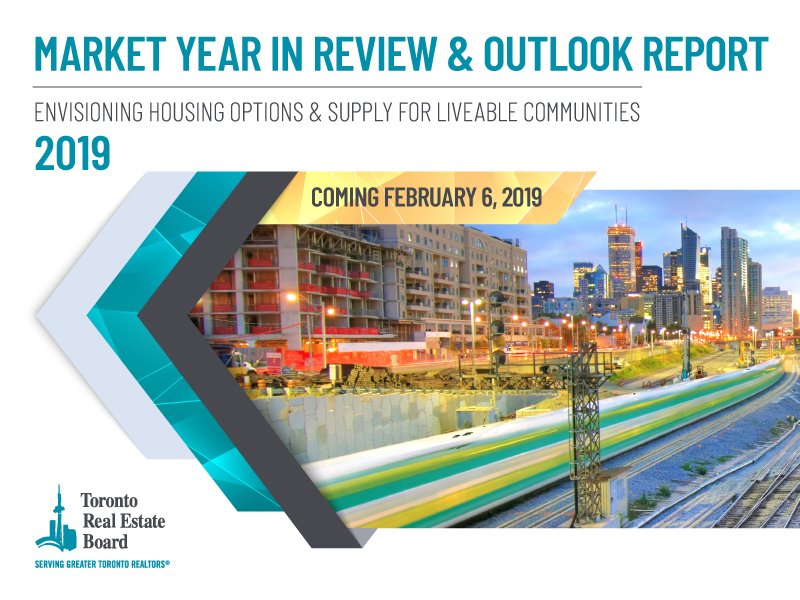 MARKET YEAR IN REVIEW & OUTLOOK REPORT

ENVISIONING HOUSING OPTIONS & SUPPLY FOR LIVEABLE COMMUNITIES

2019

COMING FEBRUARY 6, 2019

Toronto Real Estate Board

SERVING GREATER TORONTO REALTORS®